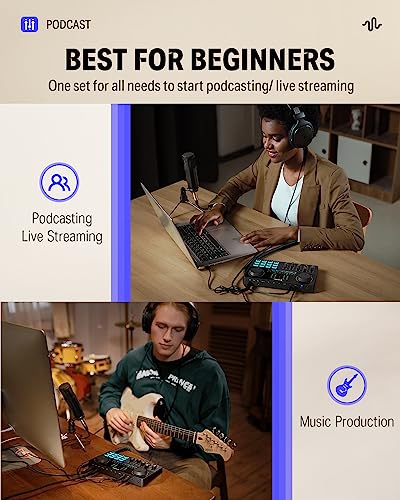 PODCAST

BEST FOR BEGINNERS

One set for all needs to start podcasting/ live streaming

Podcasting
Live Streaming

Music Production